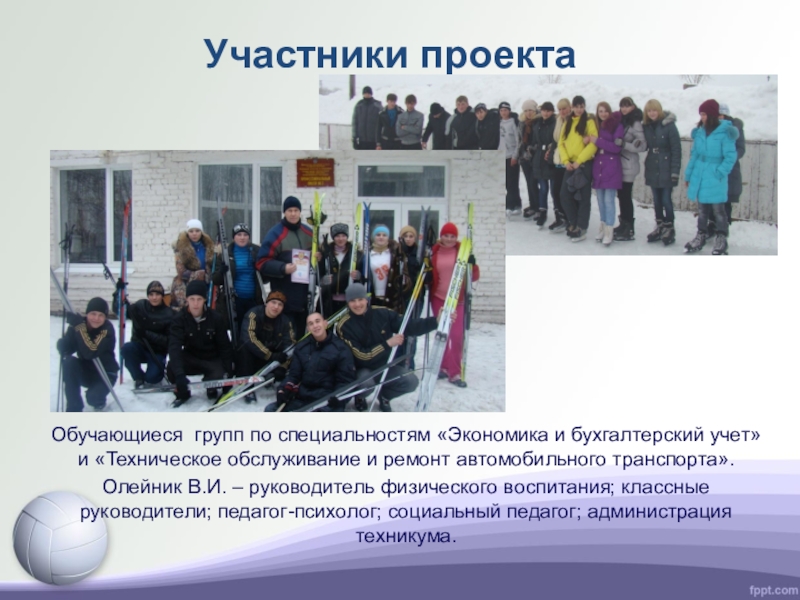 Участники проекта

Обучающиеся групп по специальностям «Экономика и бухгалтерский учет» и «Техническое обслуживание и ремонт автомобильного транспорта».
Олейник В.И. – руководитель физического воспитания; классные руководители; педагог-психолог; социальный педагог; администрация техникума.

fppt.com